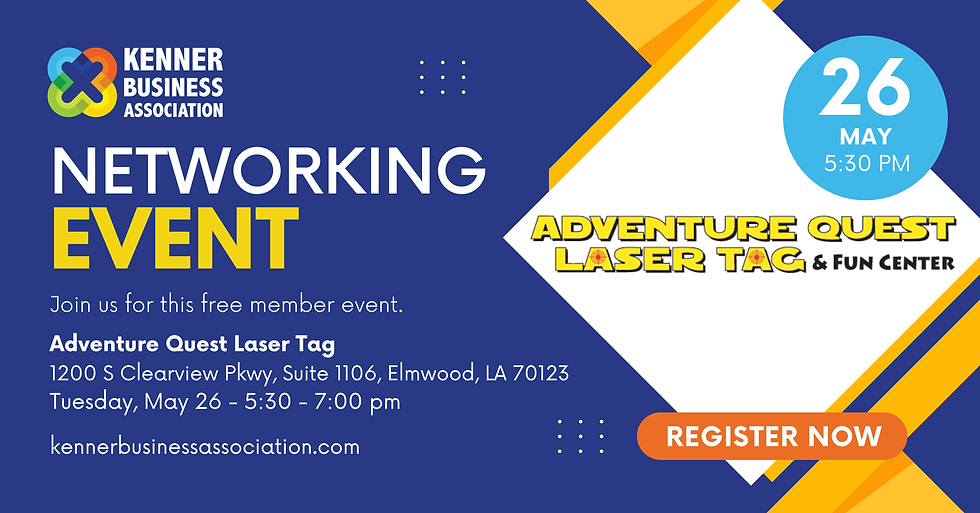 KENNER BUSINESS ASSOCIATION

NETWORKING EVENT

Join us for this free member event.

Adventure Quest Laser Tag
1200 S Clearview Pkwy, Suite 1106, Elmwood, LA 70123
Tuesday, May 26 - 5:30 - 7:00 pm

kennerbusinessassociation.com

26
MAY
5:30 PM

ADVENTURE QUEST LASER TAG & FUN CENTER

REGISTER NOW